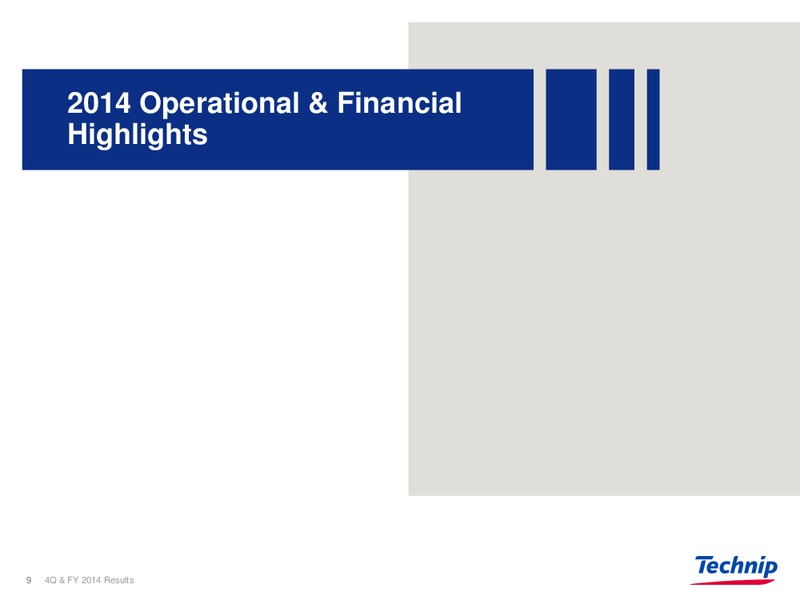 2014 Operational & Financial Highlights

9 4Q & FY 2014 Results

Technip